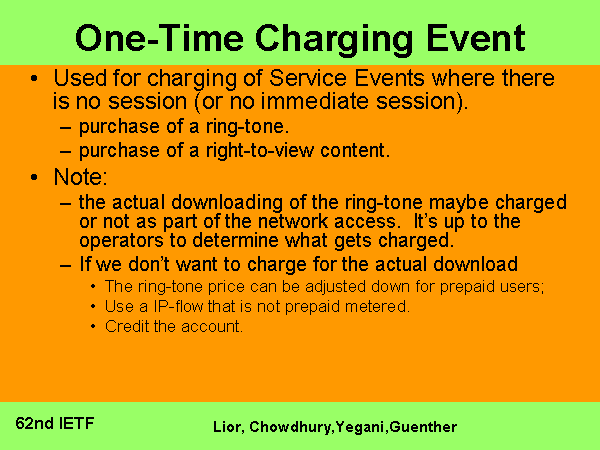 One-Time Charging Event

• Used for charging of Service Events where there is no session (or no immediate session).
– purchase of a ring-tone.
– purchase of a right-to-view content.

• Note:
– the actual downloading of the ring-tone maybe charged or not as part of the network access. It's up to the operators to determine what gets charged.
– If we don't want to charge for the actual download
• The ring-tone price can be adjusted down for prepaid users;
• Use a IP-flow that is not prepaid metered.
• Credit the account.

62nd IETF

Lior, Chowdhury,Yegani,Guenther